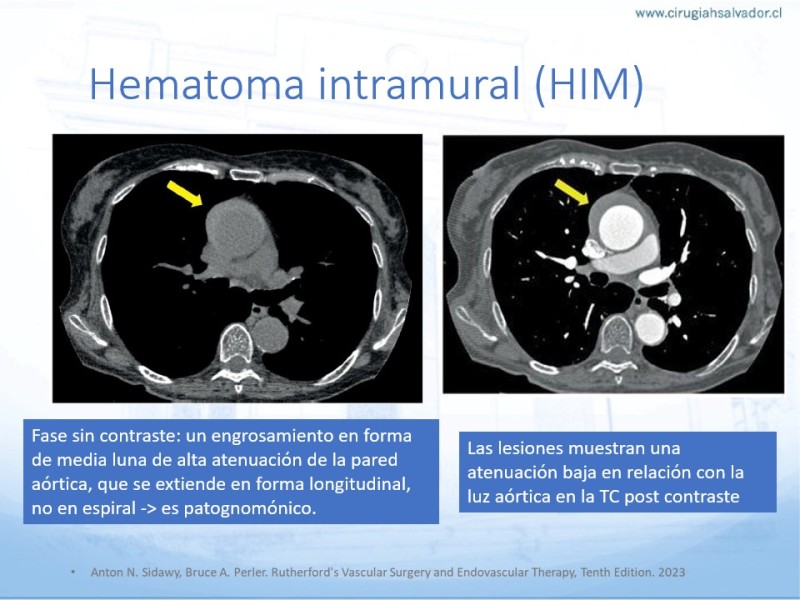 www.cirugiahsalvador.cl

Hematoma intramural (HIM)

Fase sin contraste: un engrosamiento en forma de media luna de alta atenuación de la pared aórtica, que se extiende en forma longitudinal, no en espiral -> es patognomónico.

Las lesiones muestran una atenuación baja en relación con la luz aórtica en la TC post contraste

• Anton N. Sidawy, Bruce A. Perler. Rutherford's Vascular Surgery and Endovascular Therapy, Tenth Edition. 2023